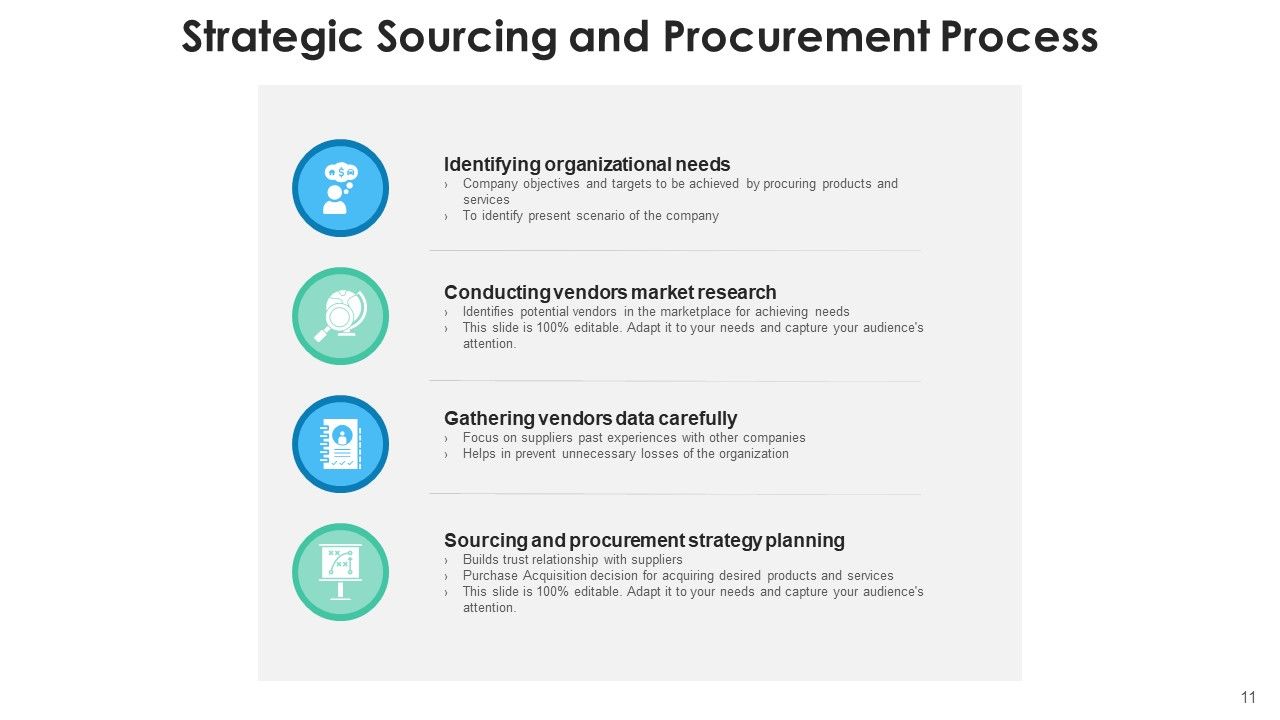 Strategic Sourcing and Procurement Process

Identifying organizational needs
› Company objectives and targets to be achieved by procuring products and services
› To identify present scenario of the company

Conducting vendors market research
› Identifies potential vendors in the marketplace for achieving needs
› This slide is 100% editable. Adapt it to your needs and capture your audience's attention.

Gathering vendors data carefully
› Focus on suppliers past experiences with other companies
› Helps in prevent unnecessary losses of the organization

Sourcing and procurement strategy planning
› Builds trust relationship with suppliers
› Purchase Acquisition decision for acquiring desired products and services
› This slide is 100% editable. Adapt it to your needs and capture your audience's attention.

11